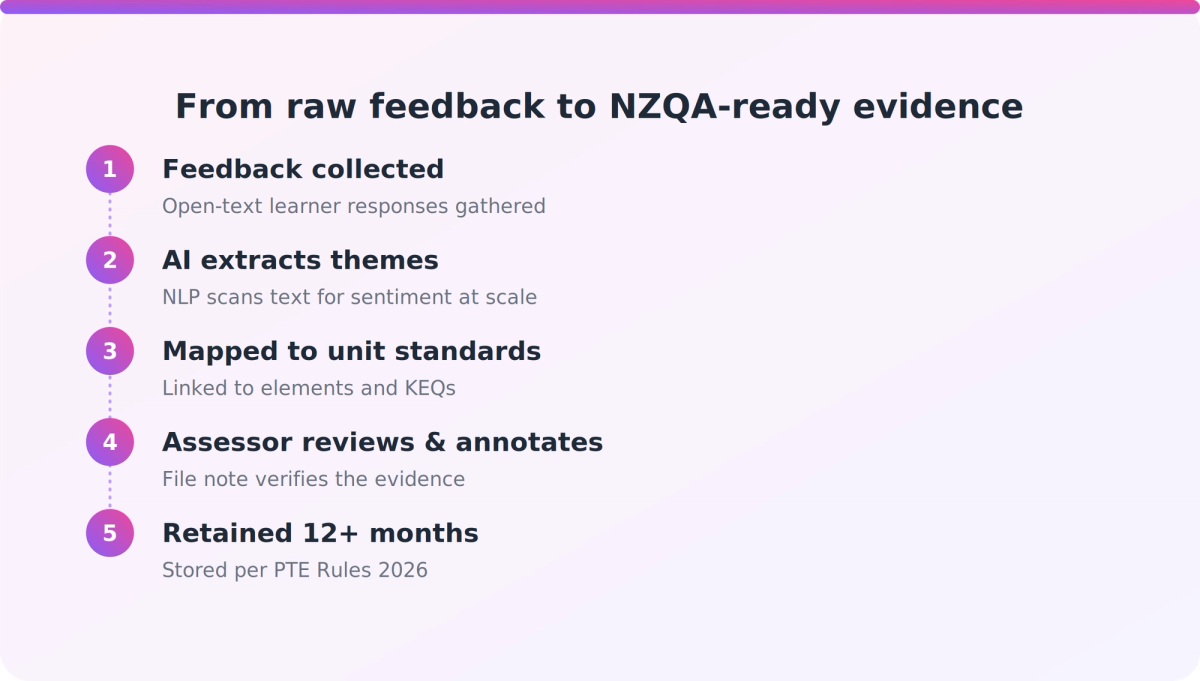 From raw feedback to NZQA-ready evidence

1
Feedback collected
Open-text learner responses gathered

2
AI extracts themes
NLP scans text for sentiment at scale

3
Mapped to unit standards
Linked to elements and KEQs

4
Assessor reviews & annotates
File note verifies the evidence

5
Retained 12+ months
Stored per PTE Rules 2026